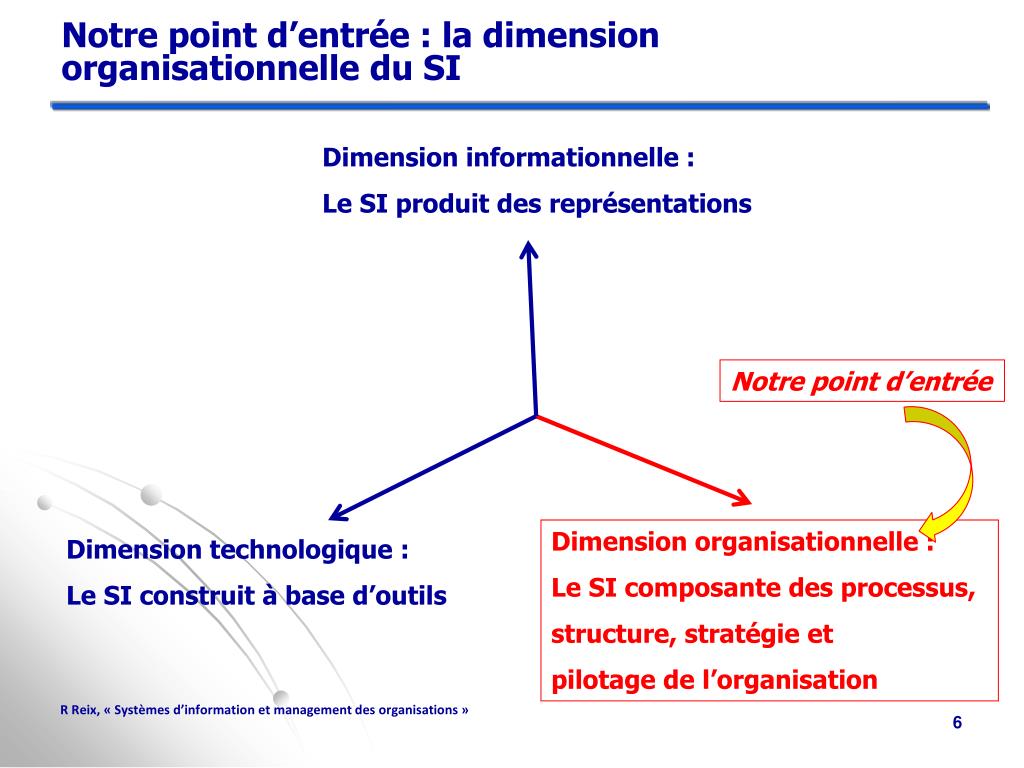 Notre point d’entrée : la dimension organisationnelle du SI

Dimension informationnelle :

Le SI produit des représentations

Notre point d’entrée

Dimension technologique :

Le SI construit à base d’outils

Dimension organisationnelle :

Le SI composante des processus, structure, stratégie et pilotage de l’organisation

R Reix, « Systèmes d’information et management des organisations »

6